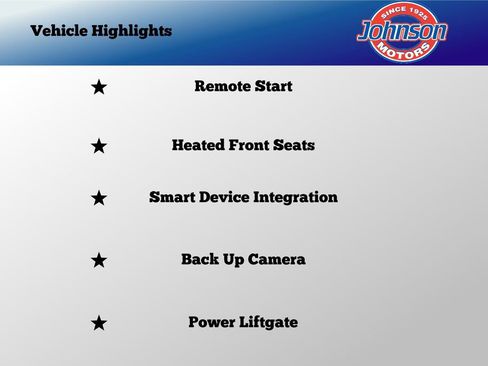 Vehicle Highlights

SINCE 1925
Johnson
MOTORS

★ Remote Start

★ Heated Front Seats

★ Smart Device Integration

★ Back Up Camera

★ Power Liftgate